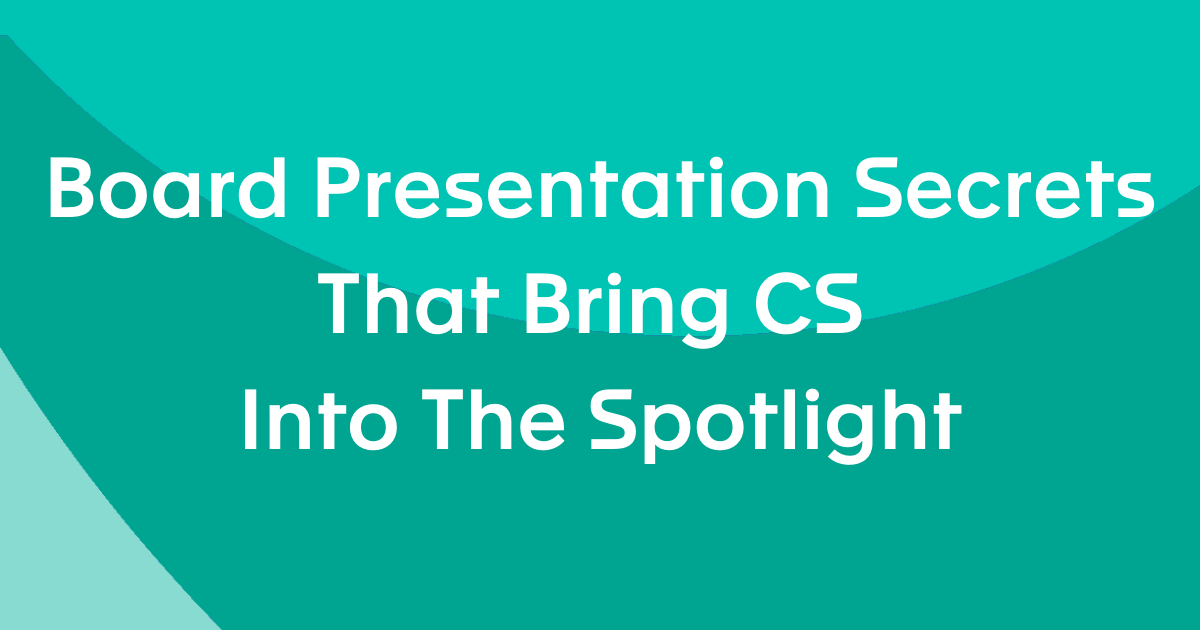 Board Presentation Secrets That Bring CS Into The Spotlight